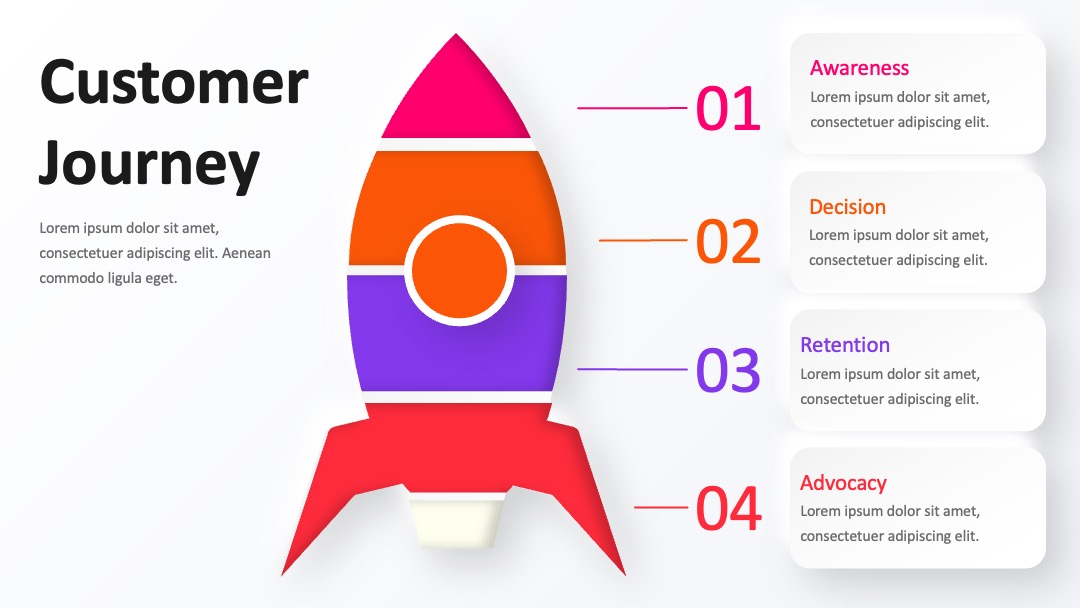 Customer Journey

Lorem ipsum dolor sit amet, consectetuer adipiscing elit. Aenean commodo ligula eget.

01

Awareness

Lorem ipsum dolor sit amet, consectetuer adipiscing elit.

02

Decision

Lorem ipsum dolor sit amet, consectetuer adipiscing elit.

03

Retention

Lorem ipsum dolor sit amet, consectetuer adipiscing elit.

04

Advocacy

Lorem ipsum dolor sit amet, consectetuer adipiscing elit.